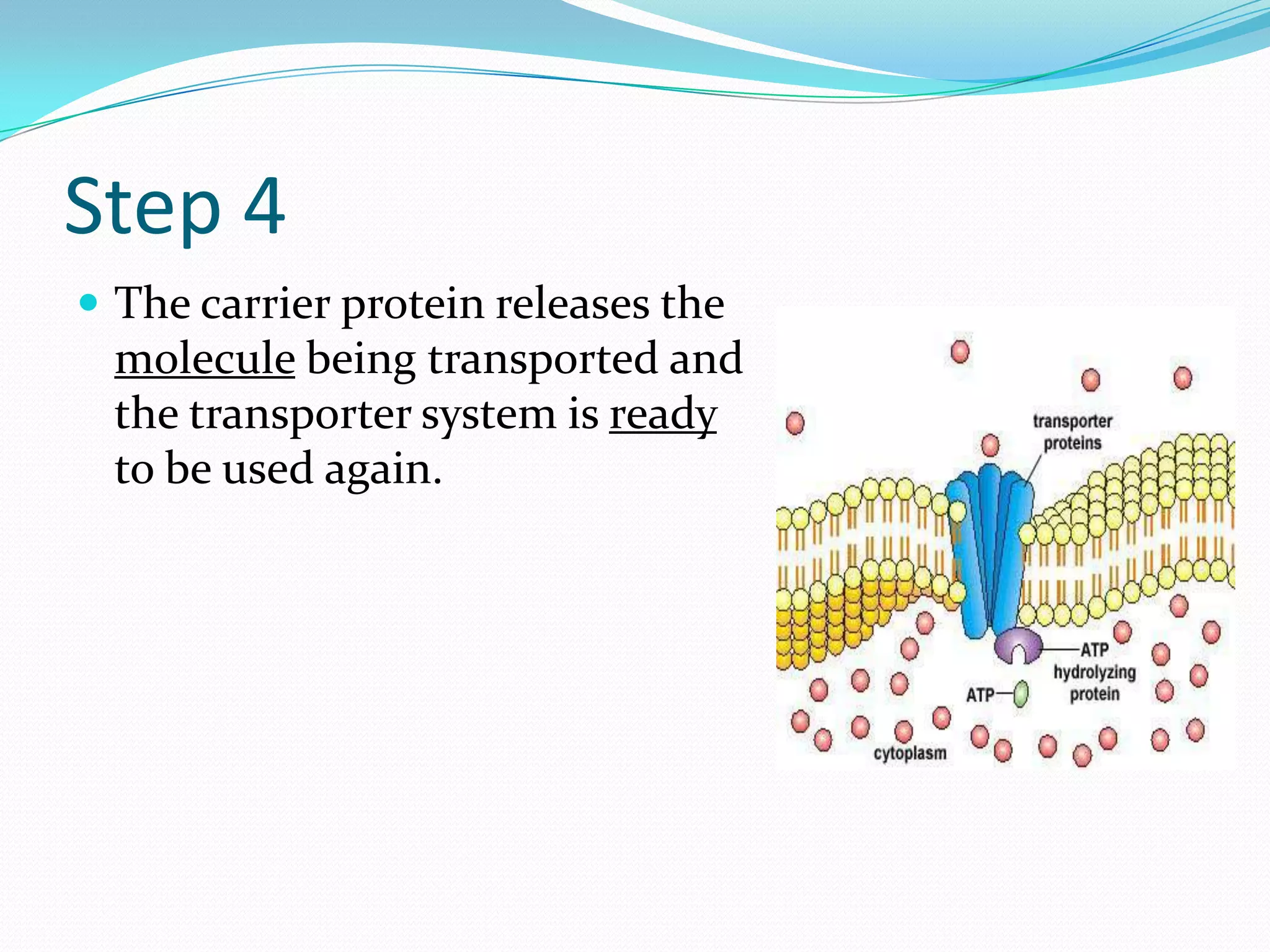 Step 4

The carrier protein releases the molecule being transported and the transporter system is ready to be used again.

transporter proteins

ATP hydrolyzing protein

ATP

cytoplasm